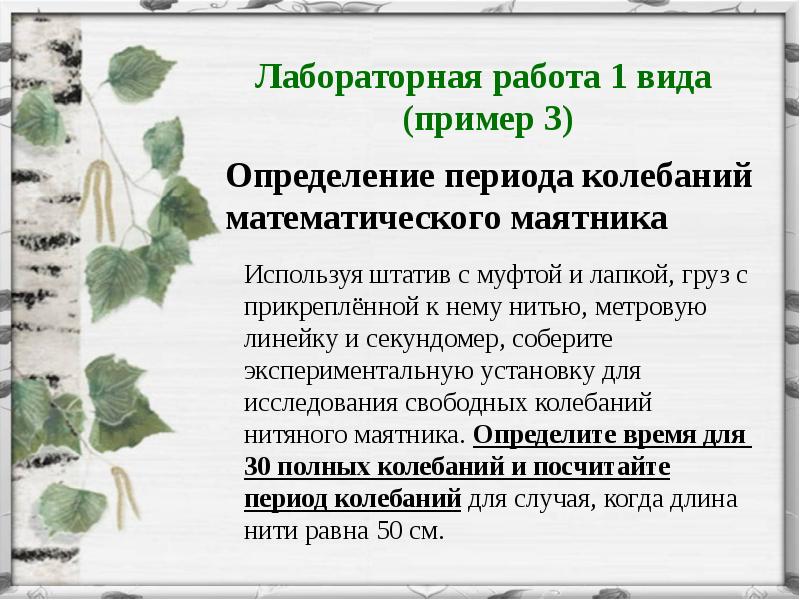 Лабораторная работа 1 вида (пример 3)

Определение периода колебаний математического маятника

Используя штатив с муфтой и лапкой, груз с прикреплённой к нему нитью, метровую линейку и секундомер, соберите экспериментальную установку для исследования свободных колебаний нитяного маятника. Определите время для 30 полных колебаний и посчитайте период колебаний для случая, когда длина нити равна 50 см.